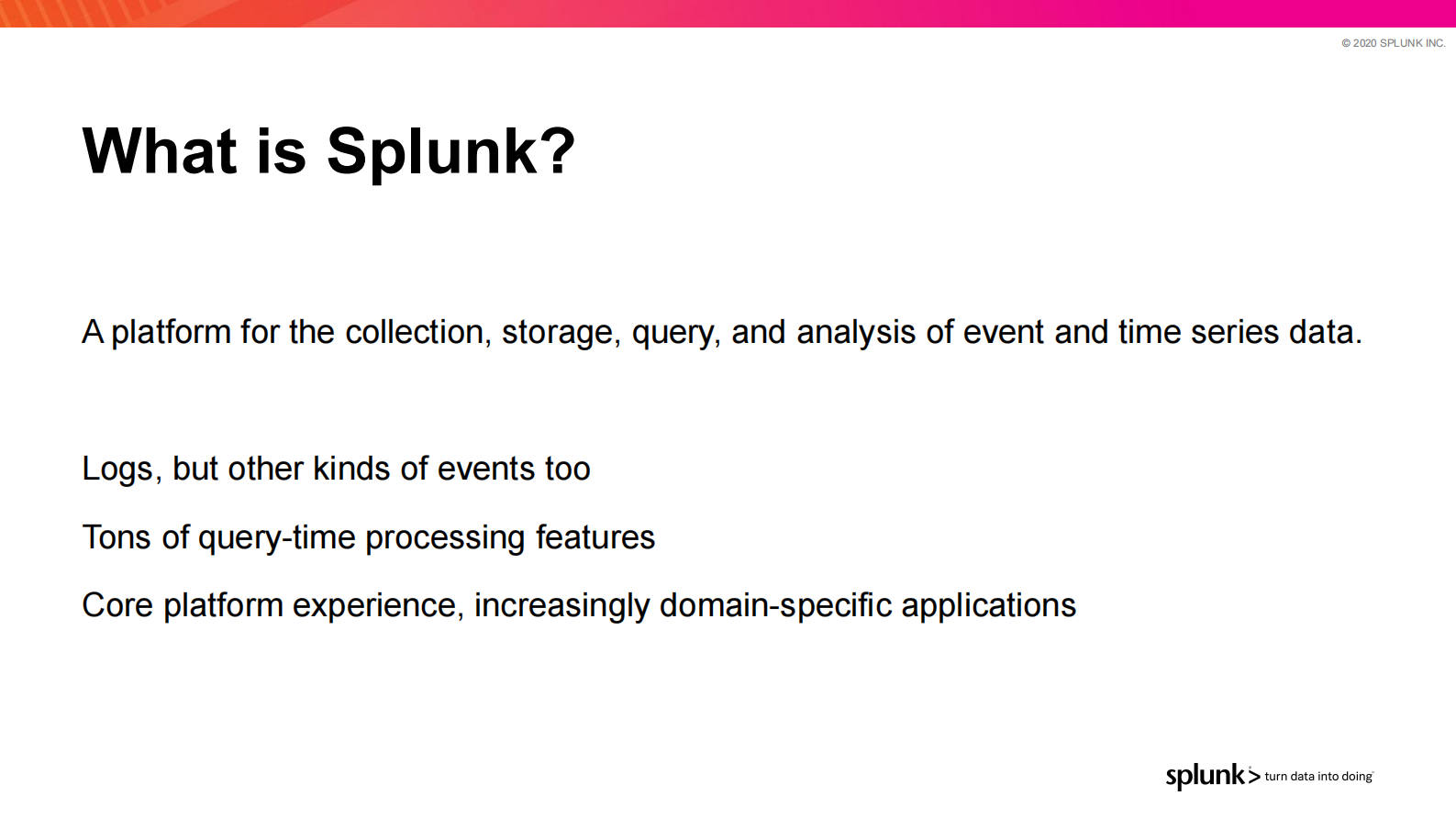 © 2020 SPLUNK INC.

What is Splunk?

A platform for the collection, storage, query, and analysis of event and time series data.

Logs, but other kinds of events too

Tons of query-time processing features

Core platform experience, increasingly domain-specific applications

splunk> turn data into doing